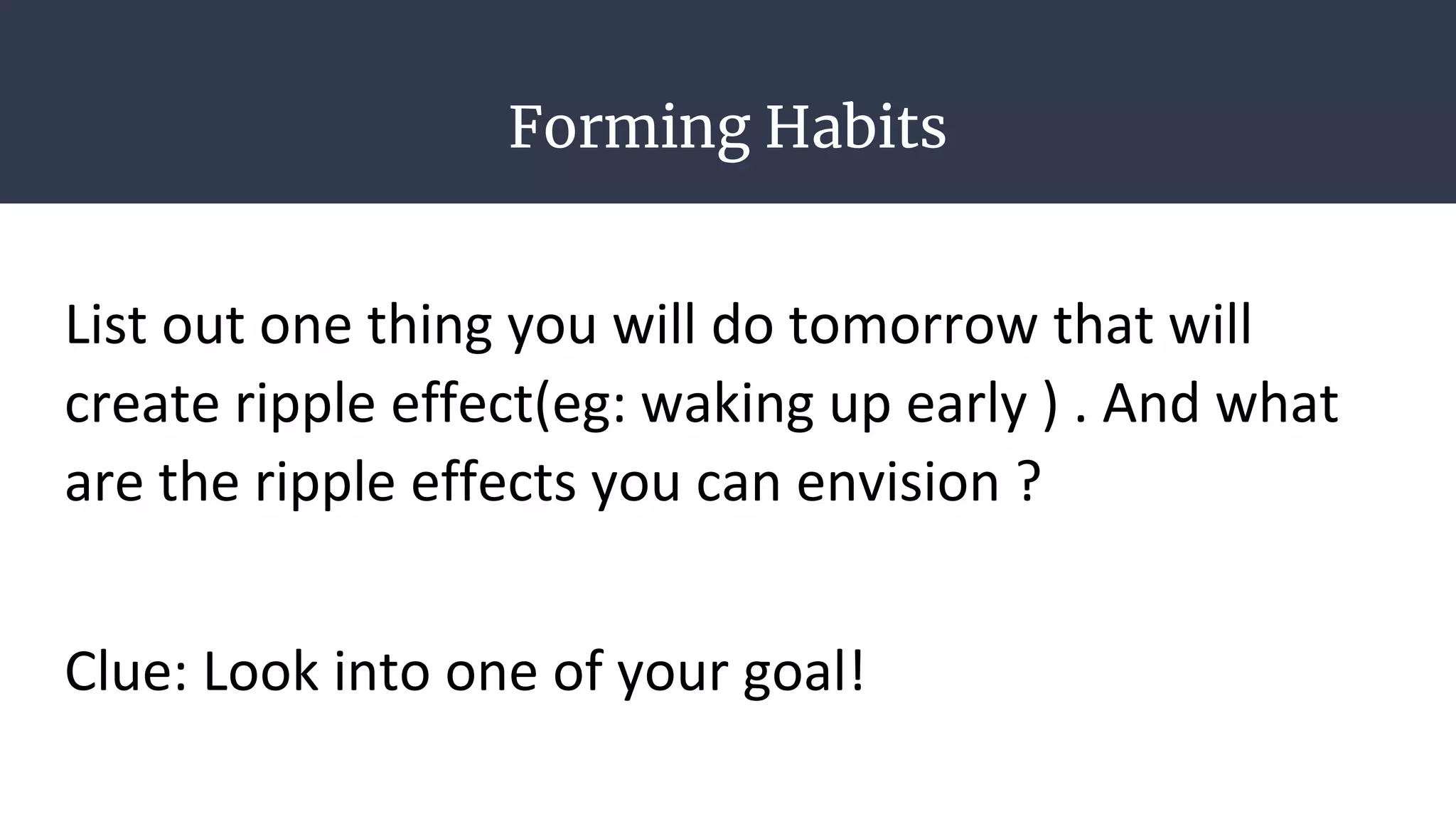 Forming Habits

List out one thing you will do tomorrow that will create ripple effect(eg: waking up early ) . And what are the ripple effects you can envision ?

Clue: Look into one of your goal!